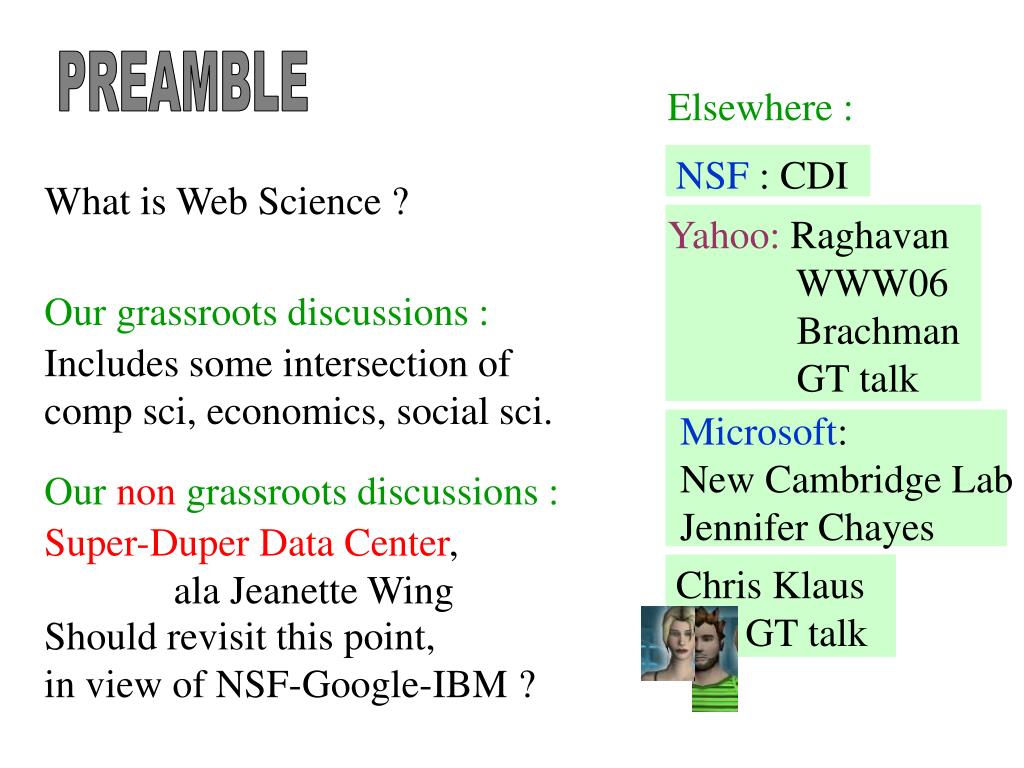 PREAMBLE

What is Web Science ?

Our grassroots discussions :
Includes some intersection of comp sci, economics, social sci.

Our non grassroots discussions :
Super-Duper Data Center,
ala Jeanette Wing
Should revisit this point,
in view of NSF-Google-IBM ?

Elsewhere :

NSF : CDI

Yahoo: Raghavan
WWW06
Brachman
GT talk

Microsoft:
New Cambridge Lab
Jennifer Chayes

Chris Klaus
GT talk